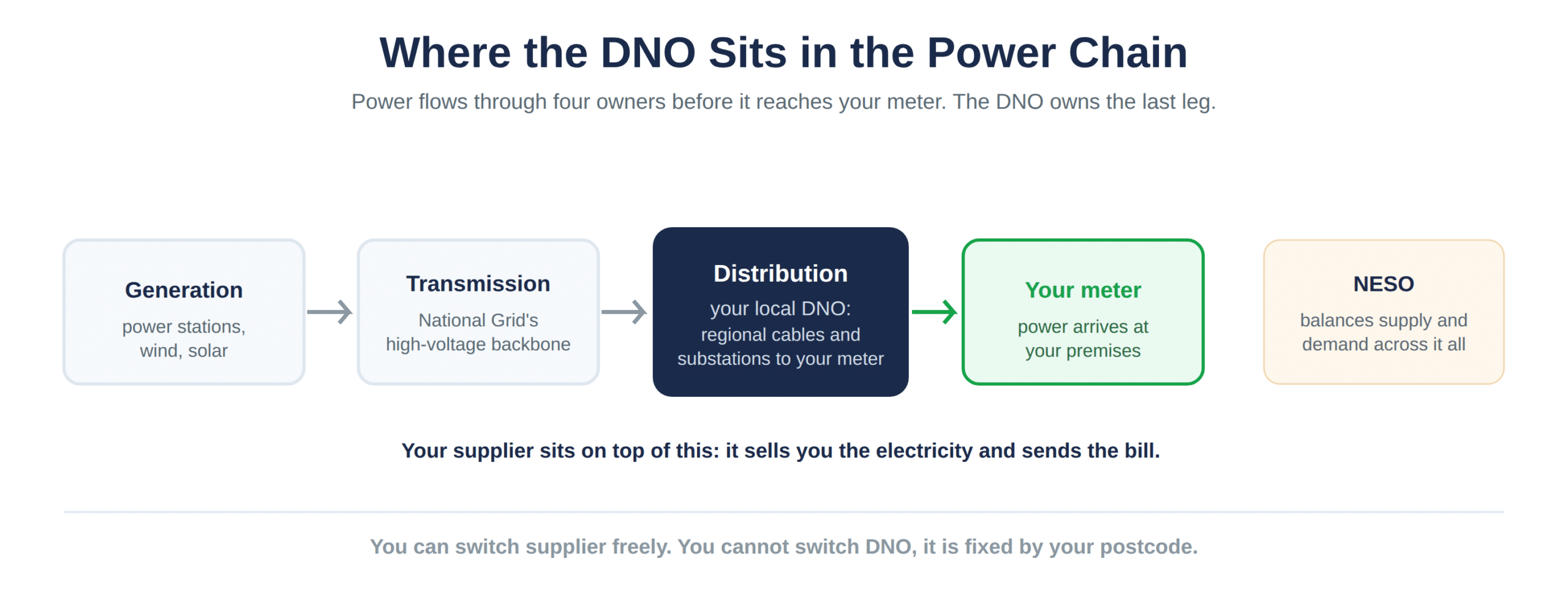 Where the DNO Sits in the Power Chain

Power flows through four owners before it reaches your meter. The DNO owns the last leg.

Generation
power stations, wind, solar

Transmission
National Grid's high-voltage backbone

Distribution
your local DNO: regional cables and substations to your meter

Your meter
power arrives at your premises

NESO
balances supply and demand across it all

Your supplier sits on top of this: it sells you the electricity and sends the bill.

You can switch supplier freely. You cannot switch DNO, it is fixed by your postcode.